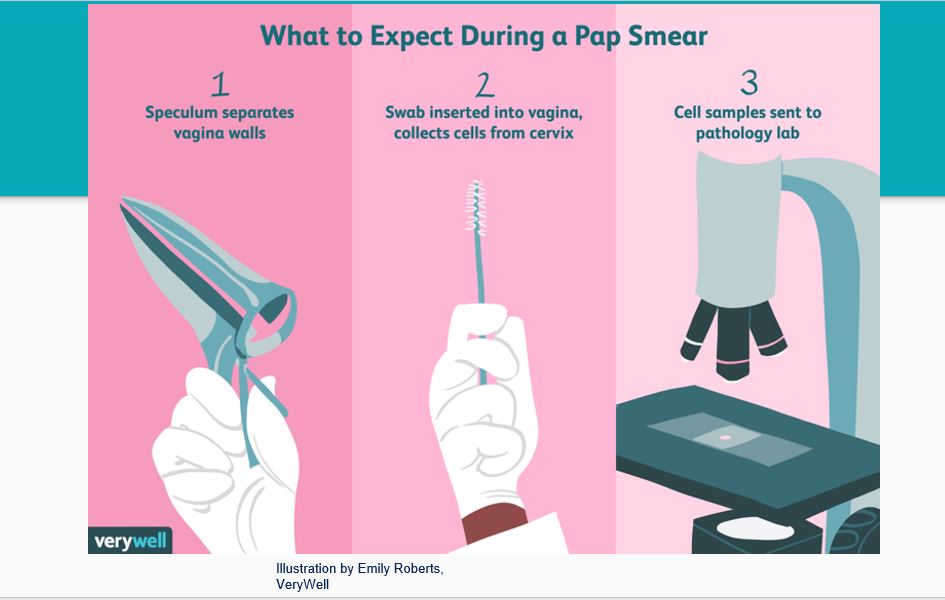 What to Expect During a Pap Smear

1
Speculum separates vagina walls

2
Swab inserted into vagina, collects cells from cervix

3
Cell samples sent to pathology lab

verywell

Illustration by Emily Roberts, VeryWell